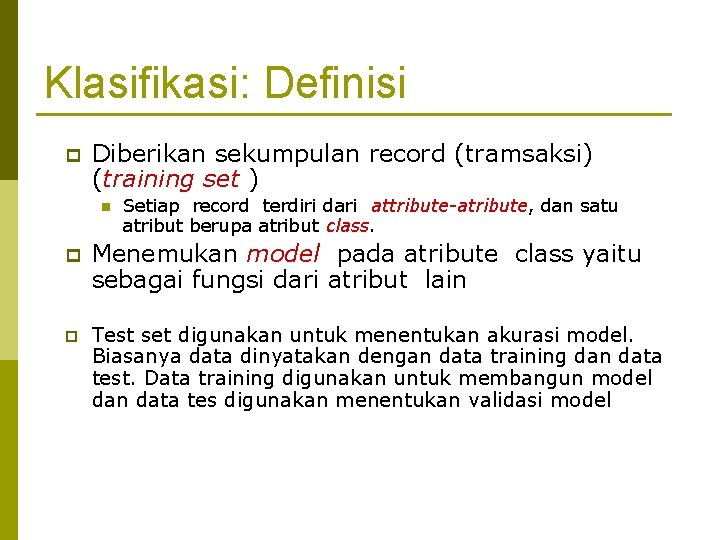 Klasifikasi: Definisi

Diberikan sekumpulan record (tramsaksi) (training set )

Setiap record terdiri dari attribute-atribute, dan satu atribut berupa atribut class.

Menemukan model pada atribute class yaitu sebagai fungsi dari atribut lain

Test set digunakan untuk menentukan akurasi model. Biasanya data dinyatakan dengan data training dan data test. Data training digunakan untuk membangun model dan data tes digunakan menentukan validasi model